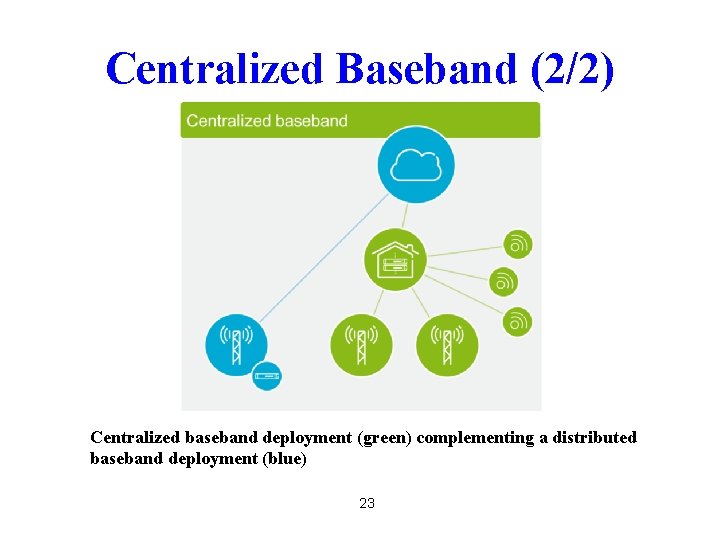 Centralized Baseband (2/2)

Centralized baseband

Centralized baseband deployment (green) complementing a distributed baseband deployment (blue)

23